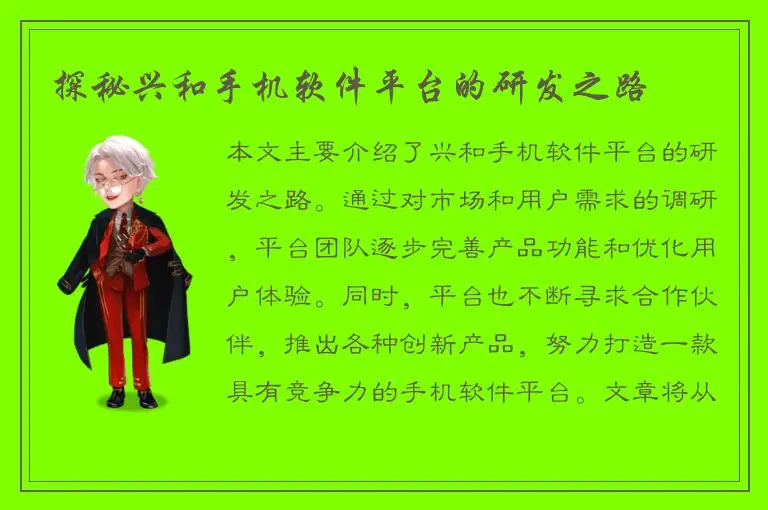 探秘兴和手机软件平台的研发之路

本文主要介绍了兴和手机软件平台的研发之路。通过对市场和用户需求的调研，平台团队逐步完善产品功能和优化用户体验。同时，平台也不断寻求合作伙伴，推出各种创新产品，努力打造一款具有竞争力的手机软件平台。文章将从